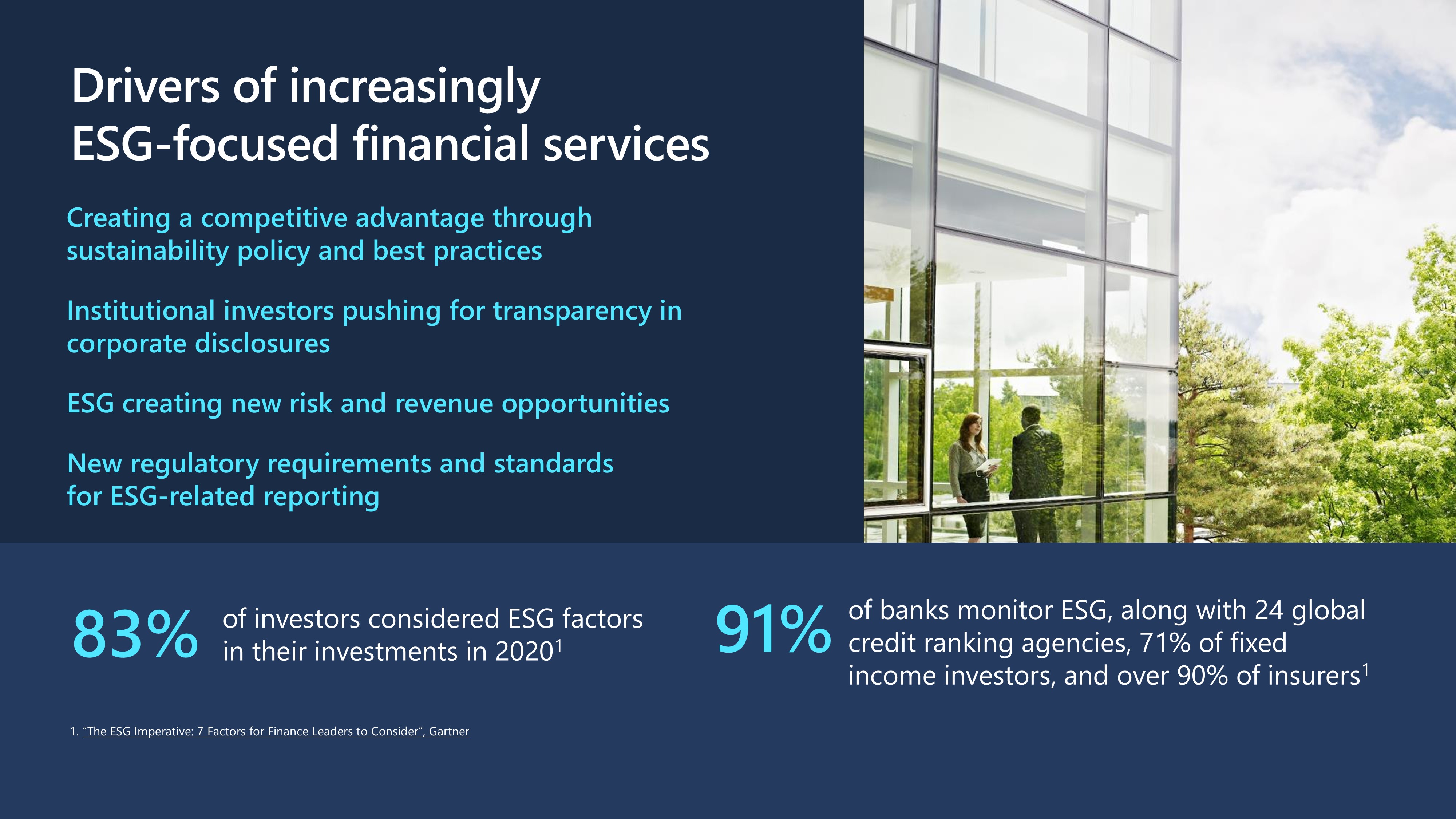 Drivers of increasingly ESG-focused financial services

Creating a competitive advantage through sustainability policy and best practices

Institutional investors pushing for transparency in corporate disclosures

ESG creating new risk and revenue opportunities

New regulatory requirements and standards for ESG-related reporting

83% of investors considered ESG factors in their investments in 2020$^1$

91% of banks monitor ESG, along with 24 global credit ranking agencies, 71% of fixed income investors, and over 90% of insurers$^1$

1. "The ESG Imperative: 7 Factors for Finance Leaders to Consider", Gartner